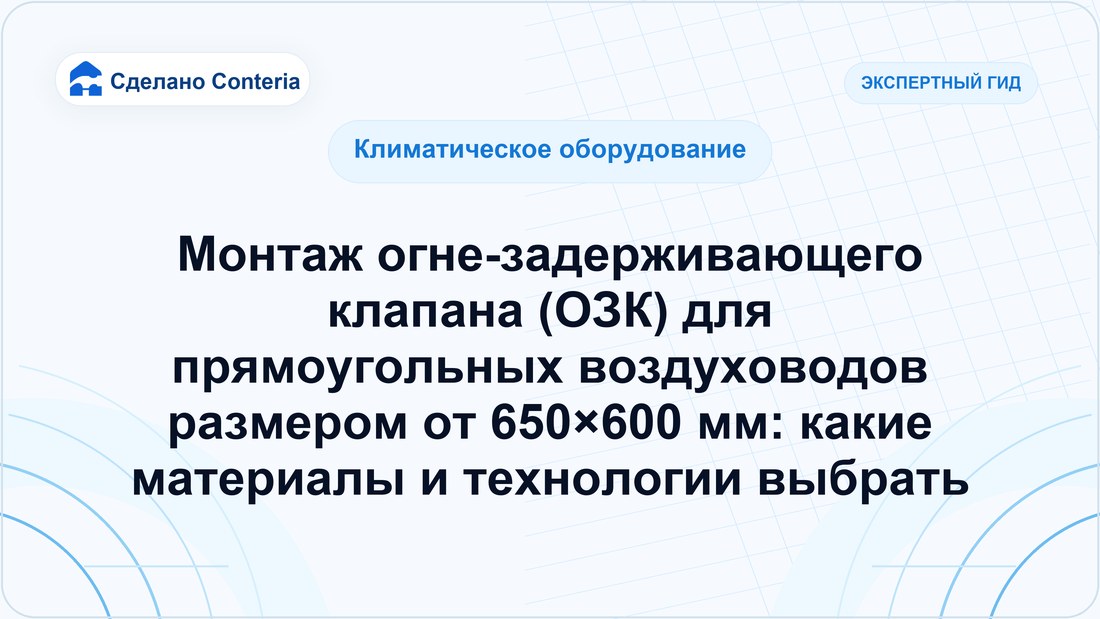 Сделано Conteria

ЭКСПЕРТНЫЙ ГИД

Климатическое оборудование

Монтаж огне-задерживающего клапана (ОЗК) для прямоугольных воздуховодов размером от 650×600 мм: какие материалы и технологии выбрать